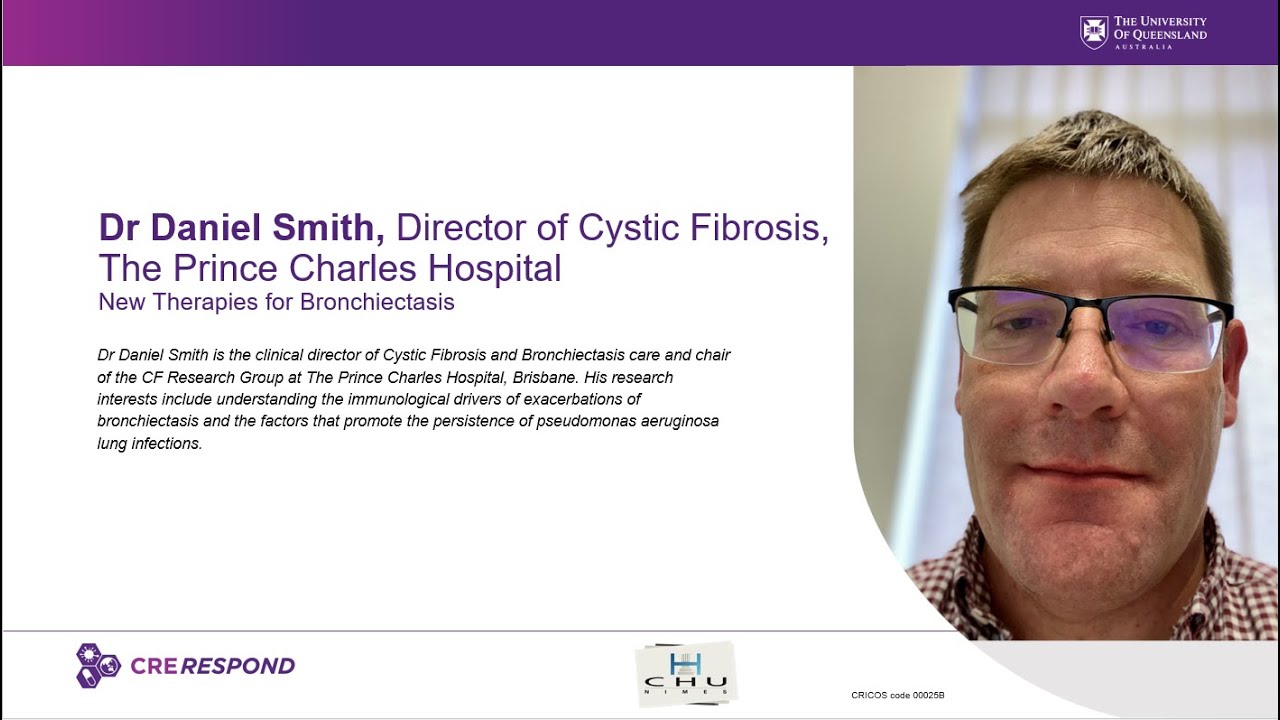 THE UNIVERSITY OF QUEENSLAND AUSTRALIA

Dr Daniel Smith, Director of Cystic Fibrosis, The Prince Charles Hospital
New Therapies for Bronchiectasis

Dr Daniel Smith is the clinical director of Cystic Fibrosis and Bronchiectasis care and chair of the CF Research Group at The Prince Charles Hospital, Brisbane. His research interests include understanding the immunological drivers of exacerbations of bronchiectasis and the factors that promote the persistence of pseudomonas aeruginosa lung infections.

CRE RESPOND

CHU NIMES

CRICOS code 00025B